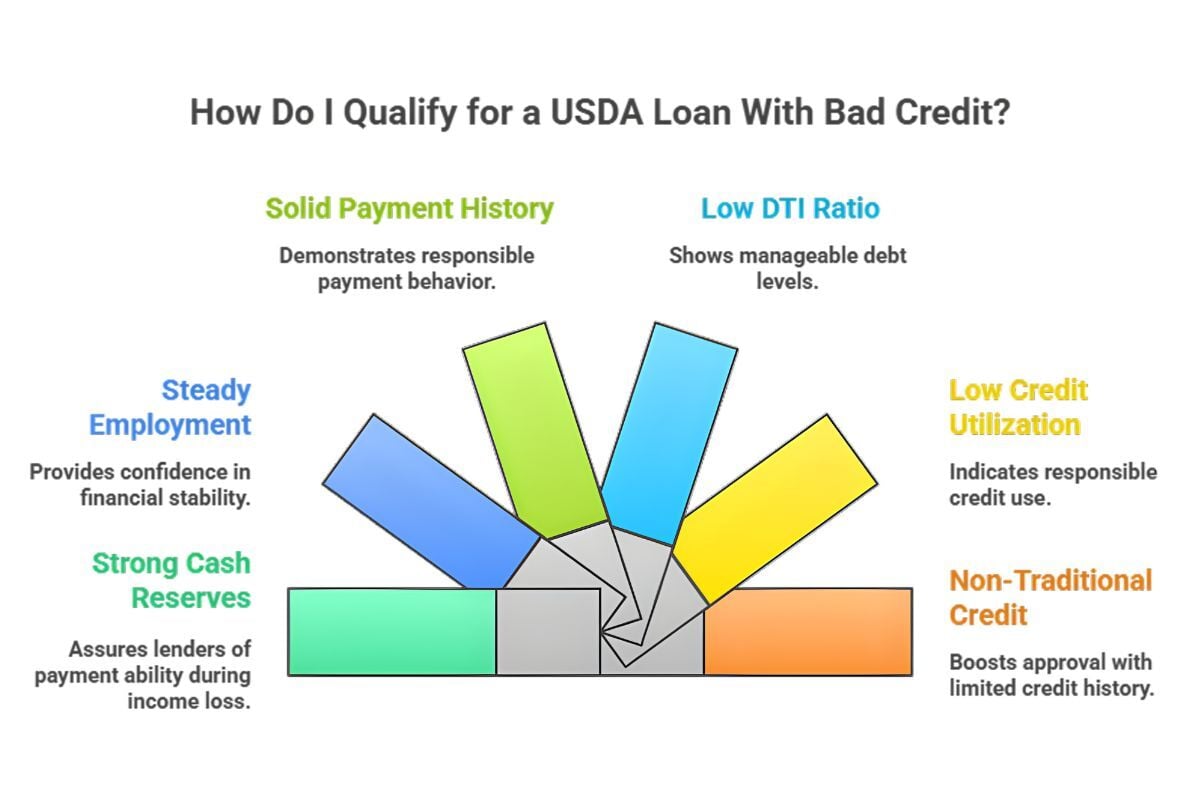 How Do I Qualify for a USDA Loan With Bad Credit?

Solid Payment History

Demonstrates responsible payment behavior.

Low DTI Ratio

Shows manageable debt levels.

Steady Employment

Provides confidence in financial stability.

Low Credit Utilization

Indicates responsible credit use.

Strong Cash Reserves

Assures lenders of payment ability during income loss.

Non-Traditional Credit

Boosts approval with limited credit history.